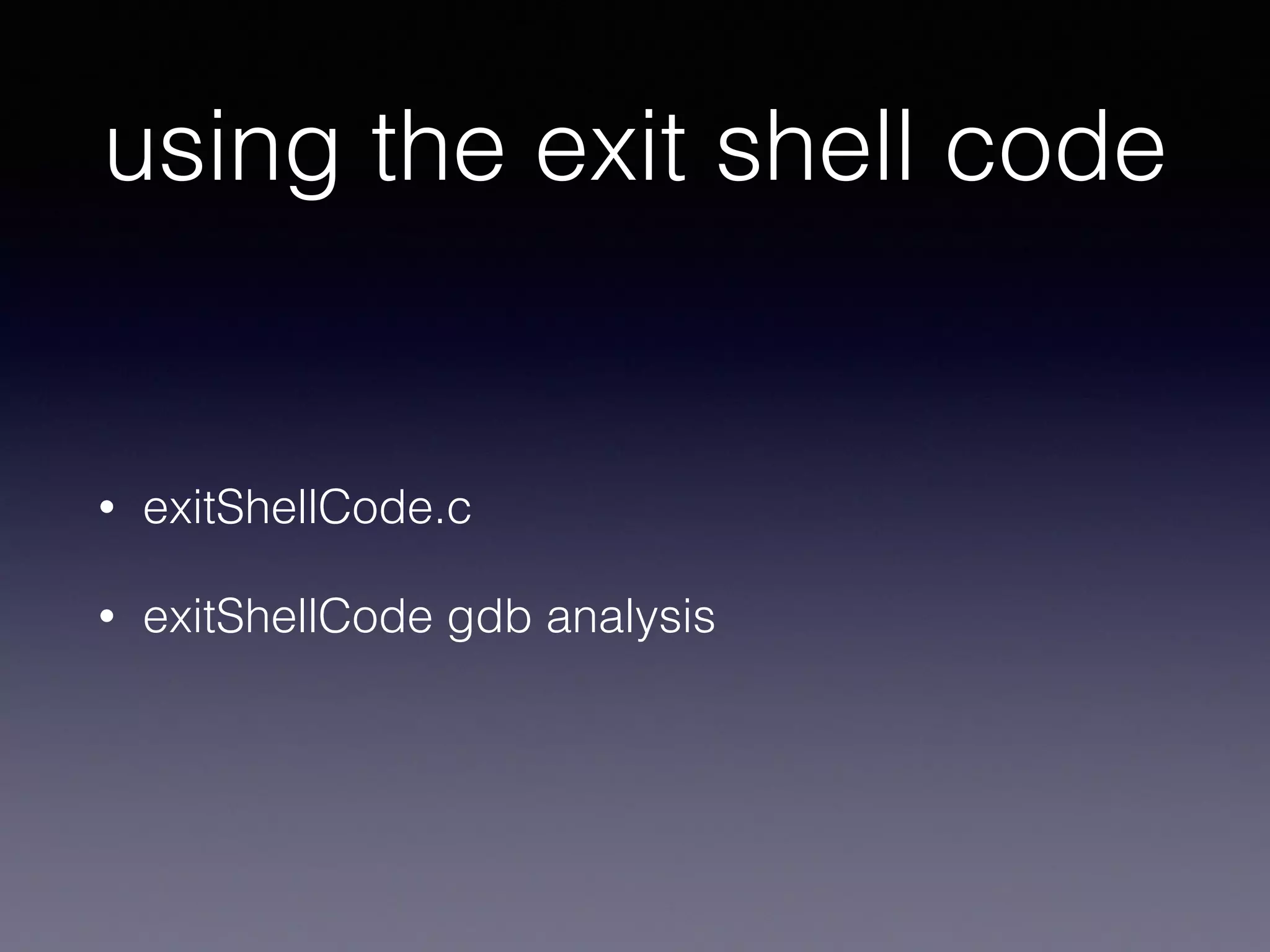 using the exit shell code

• exitShellCode.c

• exitShellCode gdb analysis